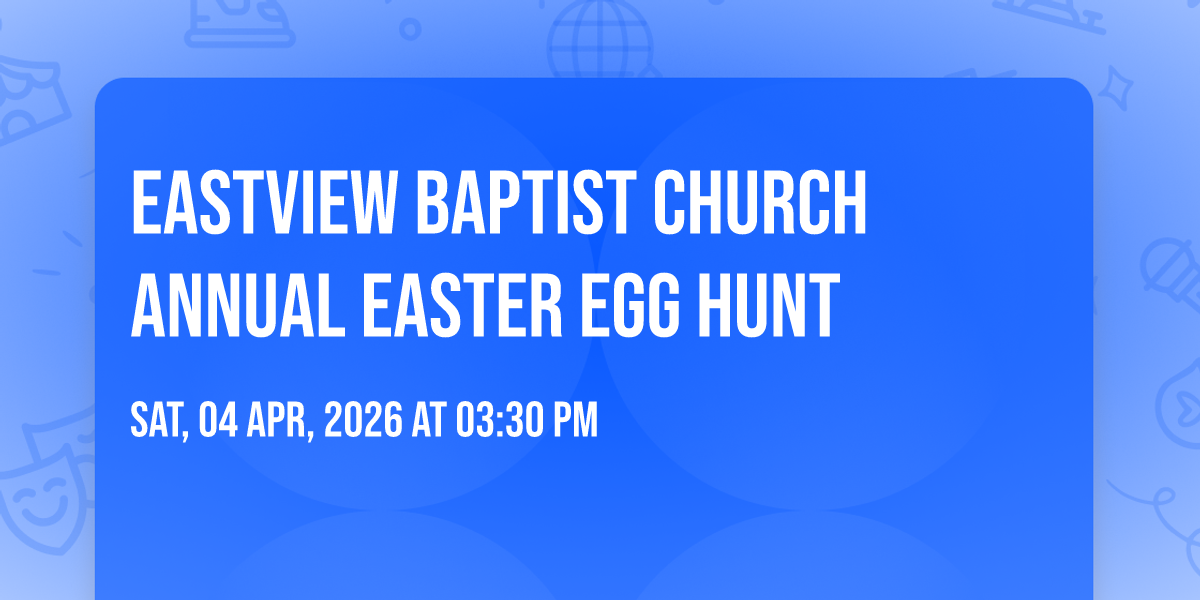 EASTVIEW BAPTIST CHURCH ANNUAL EASTER EGG HUNT

SAT, 04 APR, 2026 AT 03:30 PM